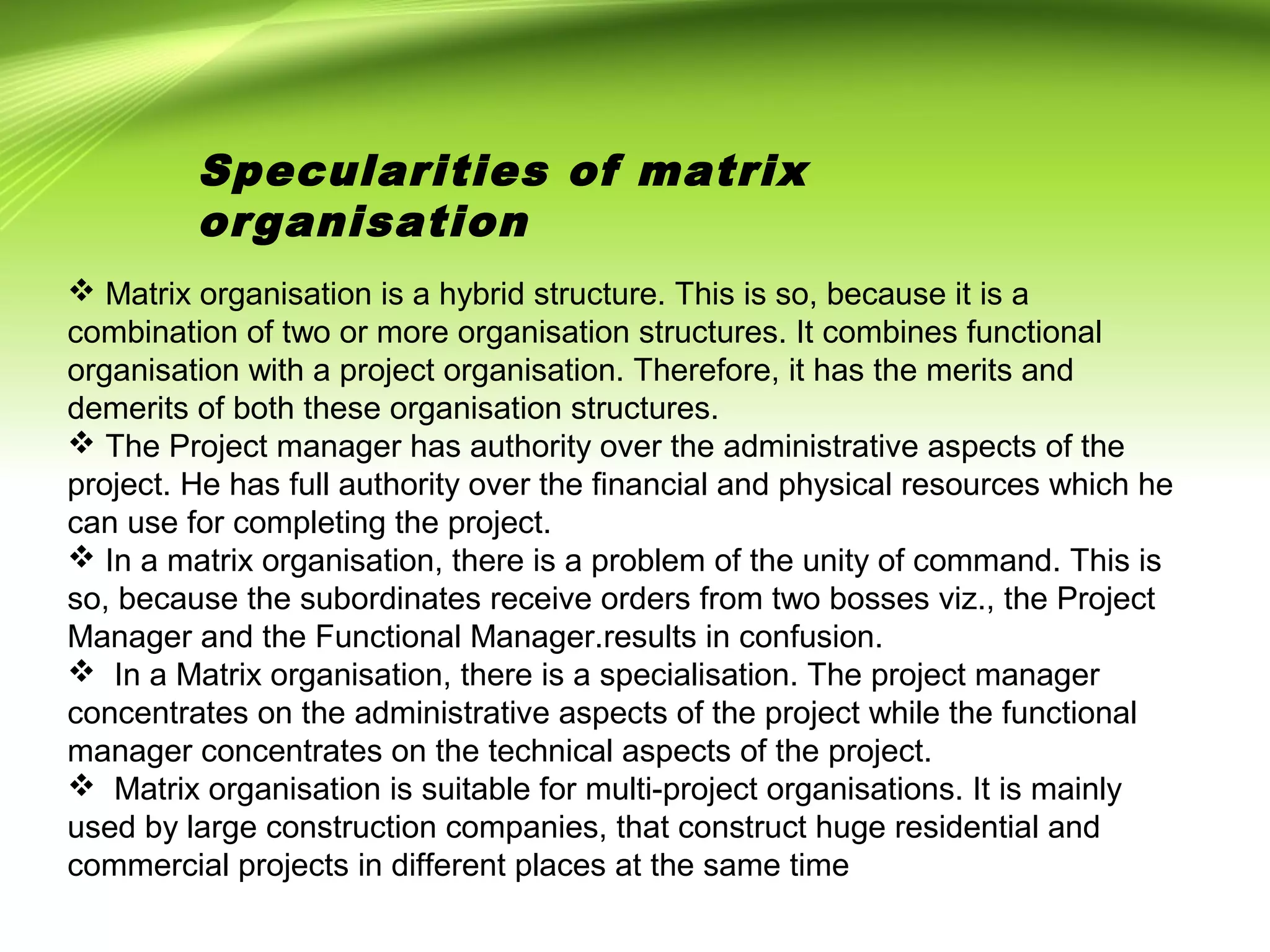 Specularities of matrix organisation

❖ Matrix organisation is a hybrid structure. This is so, because it is a combination of two or more organisation structures. It combines functional organisation with a project organisation. Therefore, it has the merits and demerits of both these organisation structures.

❖ The Project manager has authority over the administrative aspects of the project. He has full authority over the financial and physical resources which he can use for completing the project.

❖ In a matrix organisation, there is a problem of the unity of command. This is so, because the subordinates receive orders from two bosses viz., the Project Manager and the Functional Manager.results in confusion.

❖ In a Matrix organisation, there is a specialisation. The project manager concentrates on the administrative aspects of the project while the functional manager concentrates on the technical aspects of the project.

❖ Matrix organisation is suitable for multi-project organisations. It is mainly used by large construction companies, that construct huge residential and commercial projects in different places at the same time